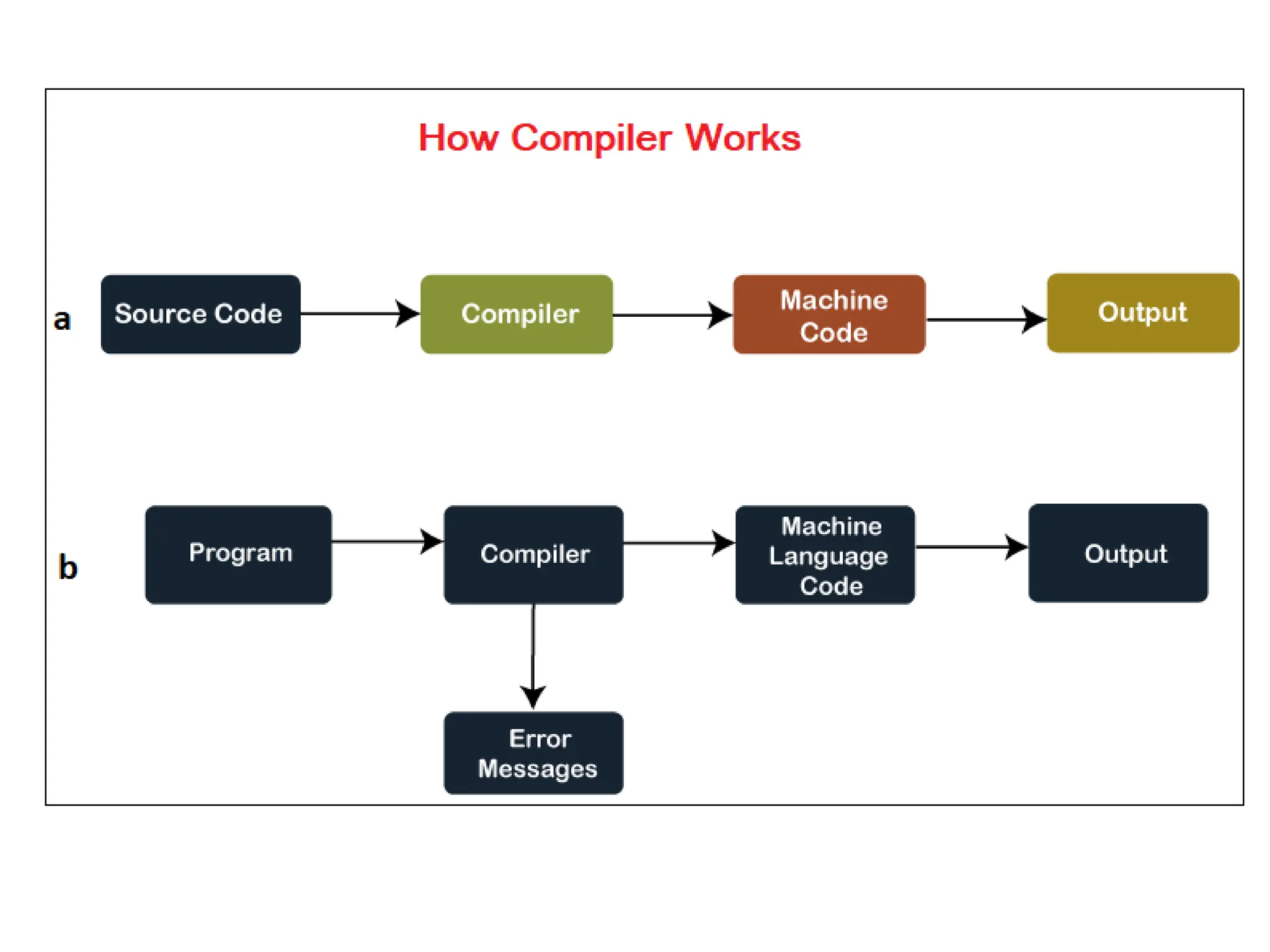 How Compiler Works

a

Source Code

Compiler

Machine Code

Output

b

Program

Compiler

Machine Language Code

Output

Error Messages